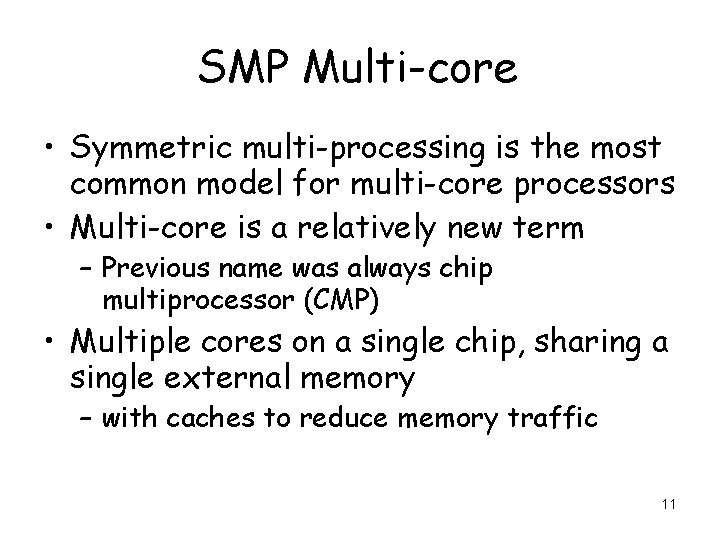 SMP Multi-core

• Symmetric multi-processing is the most common model for multi-core processors
• Multi-core is a relatively new term
– Previous name was always chip multiprocessor (CMP)
• Multiple cores on a single chip, sharing a single external memory
– with caches to reduce memory traffic

11